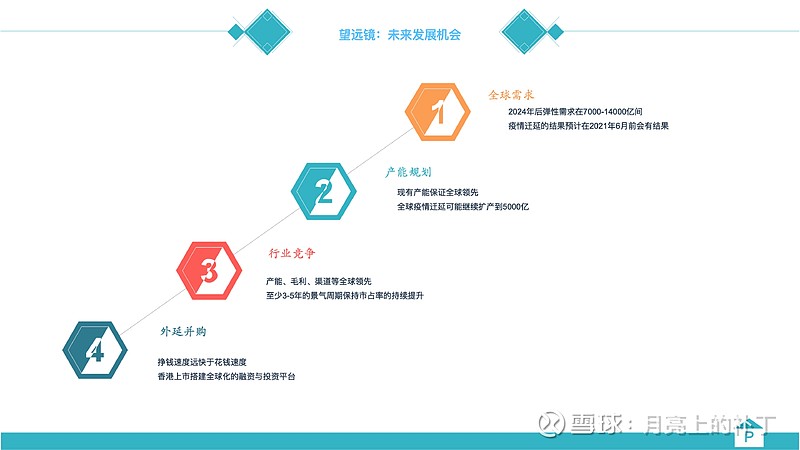 望远镜：未来发展机会

1
全球需求
2024年后弹性需求在7000-14000亿间
疫情迁延的结果预计在2021年6月前会有结果

2
产能规划
现有产能保证全球领先
全球疫情迁延可能继续扩产到5000亿

3
行业竞争
产能、毛利、渠道等全球领先
至少3-5年的景气周期保持市占率的持续提升

4
外延并购
挣钱速度远快于花钱速度
香港上市搭建全球化的融资与投资平台

雪球：月亮上的补丁

P